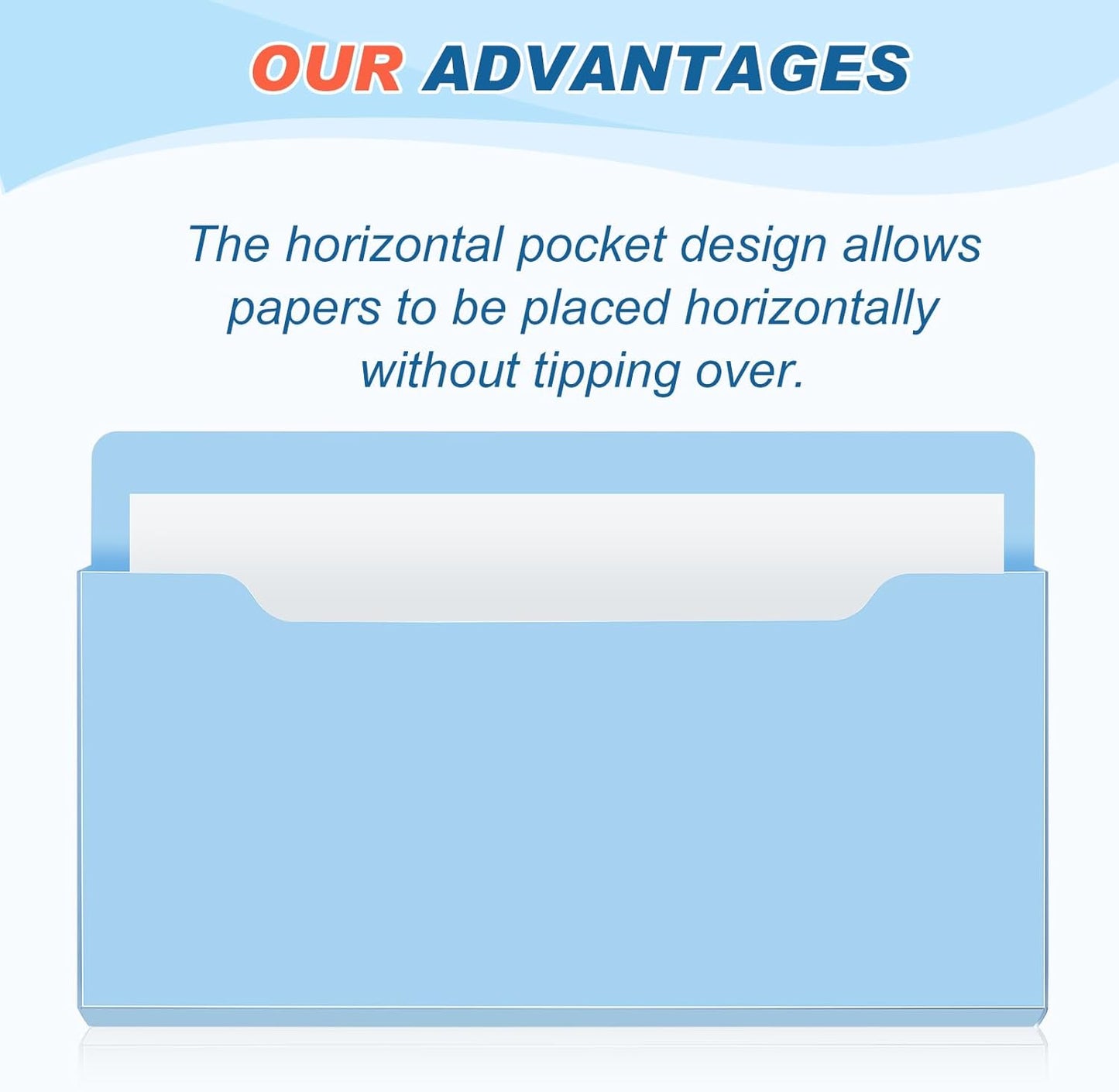 OUR ADVANTAGES

The horizontal pocket design allows papers to be placed horizontally without tipping over.